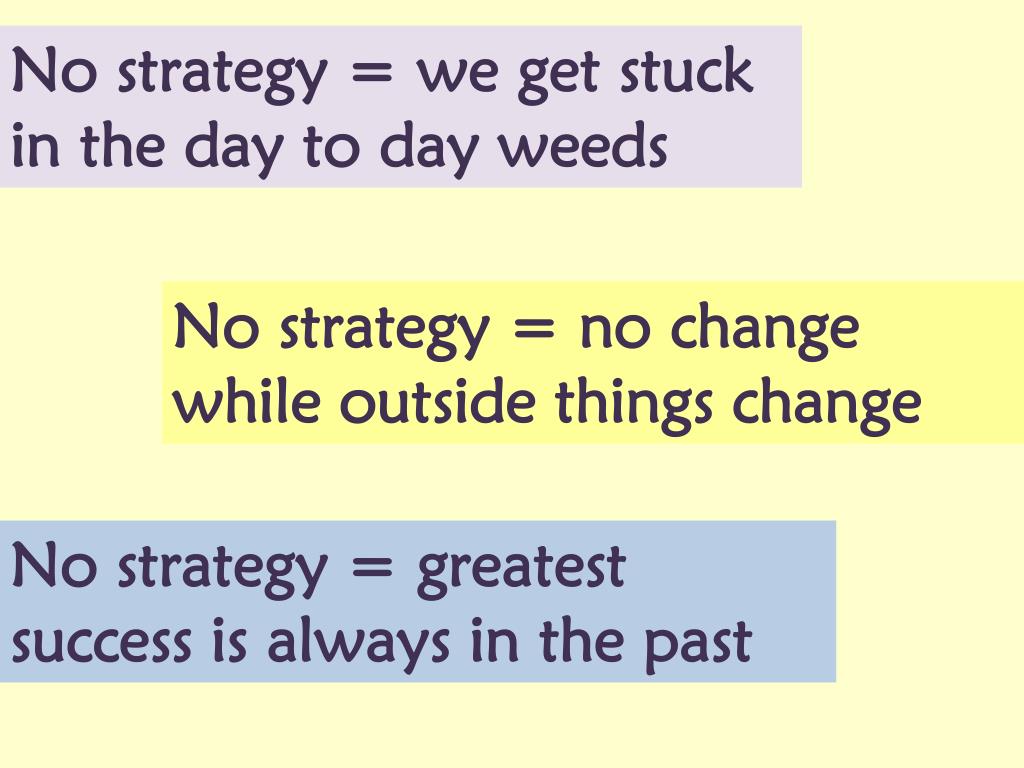 No strategy = we get stuck in the day to day weeds

No strategy = no change while outside things change

No strategy = greatest success is always in the past